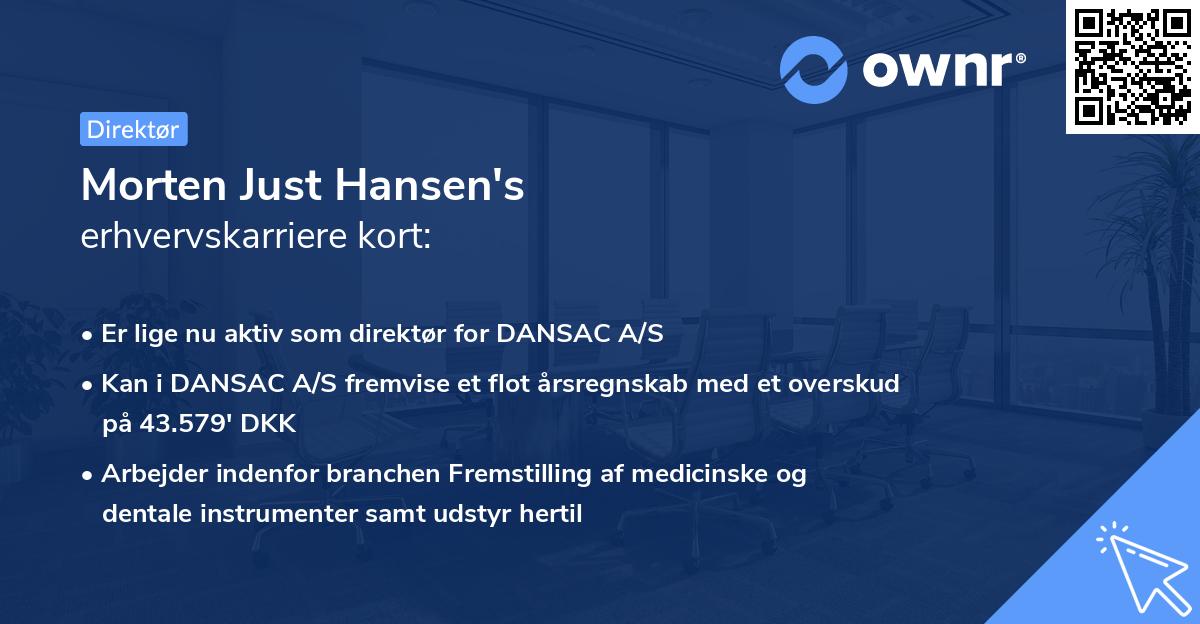 ownr®

Direktør

Morten Just Hansen's
erhvervskarriere kort:

• Er lige nu aktiv som direktør for DANSAC A/S

• Kan i DANSAC A/S fremvise et flot årsregnskab med et overskud på 43.579' DKK

• Arbejder indenfor branchen Fremstilling af medicinske og dentale instrumenter samt udstyr hertil